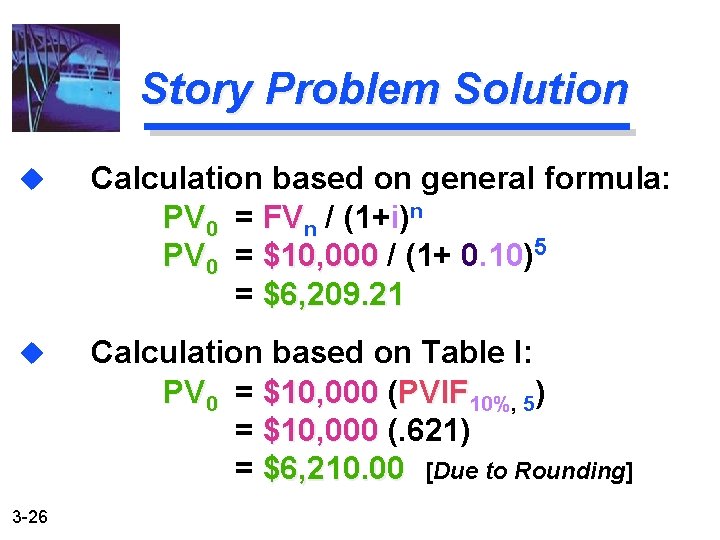 Story Problem Solution

Calculation based on general formula:

$PV_0 = FV_n / (1+i)^n$
$PV_0 = \$10,000 / (1+ 0.10)^5$
$= \$6,209.21$

Calculation based on Table I:

$PV_0 = \$10,000 (PVIF_{10\%, 5})$
$= \$10,000 (.621)$
$= \$6,210.00$ [Due to Rounding]

3-26